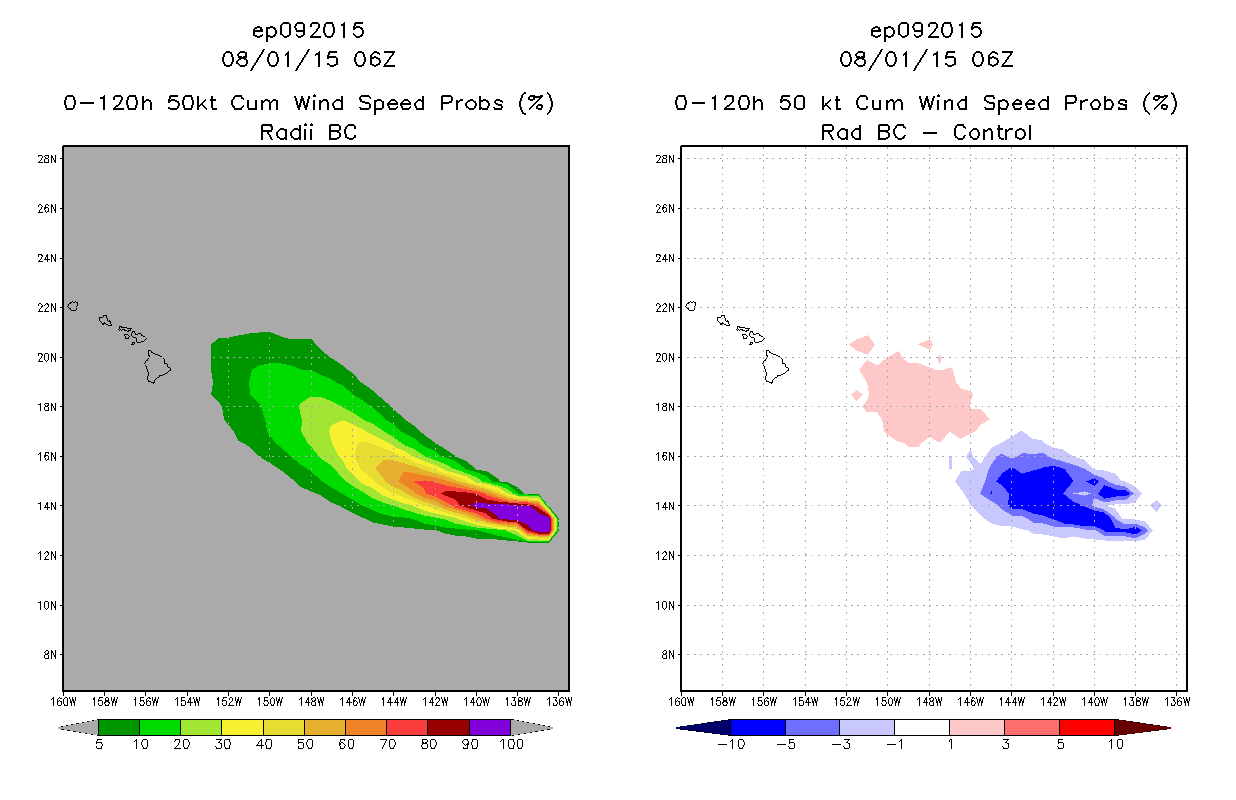 ep092015
08/01/15 06Z
0-120h 50kt Cum Wind Speed Probs (%)
Radii BC

28N
26N
24N
22N
20N
18N
16N
14N
12N
10N
8N

160W 158W 156W 154W 152W 150W 148W 146W 144W 142W 140W 138W 136W

5 10 20 30 40 50 60 70 80 90 100

ep092015
08/01/15 06Z
0-120h 50 kt Cum Wind Speed Probs (%)
Rad BC - Control

28N
26N
24N
22N
20N
18N
16N
14N
12N
10N
8N

160W 158W 156W 154W 152W 150W 148W 146W 144W 142W 140W 138W 136W

-10 -5 -3 -1 1 3 5 10